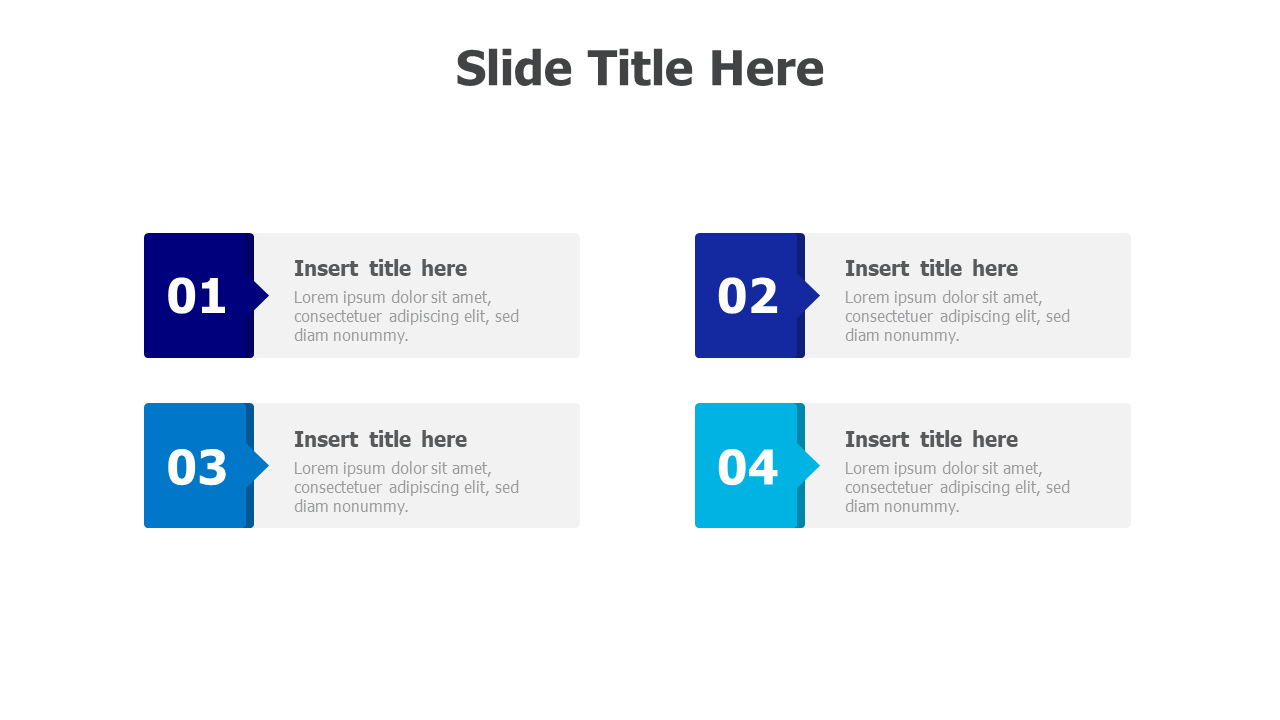 Slide Title Here

01

Insert title here

Lorem ipsum dolor sit amet, consectetuer adipiscing elit, sed diam nonummy.

02

Insert title here

Lorem ipsum dolor sit amet, consectetuer adipiscing elit, sed diam nonummy.

03

Insert title here

Lorem ipsum dolor sit amet, consectetuer adipiscing elit, sed diam nonummy.

04

Insert title here

Lorem ipsum dolor sit amet, consectetuer adipiscing elit, sed diam nonummy.